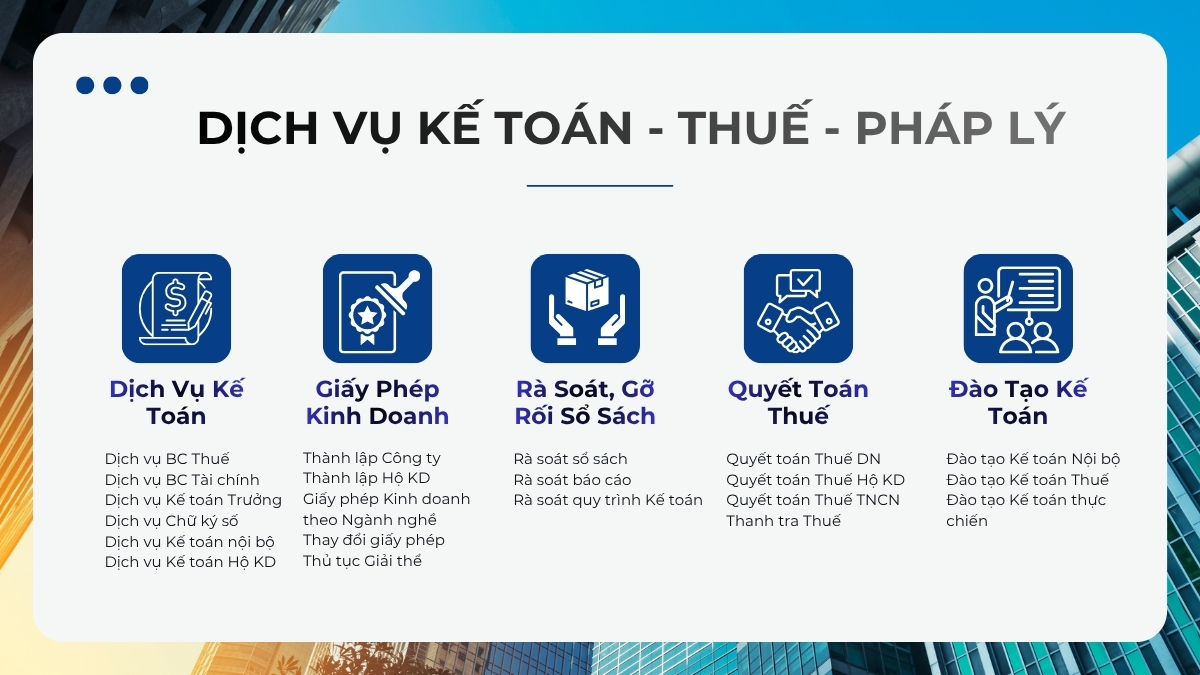 DỊCH VỤ KẾ TOÁN - THUẾ - PHÁP LÝ

Dịch Vụ Kế Toán

Dịch vụ BC Thuế
Dịch vụ BC Tài chính
Dịch vụ Kế toán Trưởng
Dịch vụ Chữ ký số
Dịch vụ Kế toán nội bộ
Dịch vụ Kế toán Hộ KD

Giấy Phép Kinh Doanh

Thành lập Công ty
Thành lập Hộ KD
Giấy phép Kinh doanh theo Ngành nghề
Thay đổi giấy phép
Thủ tục Giải thể

Rà Soát, Gỡ Rối Sổ Sách

Rà soát sổ sách
Rà soát báo cáo
Rà soát quy trình Kế toán

Quyết Toán Thuế

Quyết toán Thuế DN
Quyết toán Thuế Hộ KD
Quyết toán Thuế TNCN
Thanh tra Thuế

Đào Tạo Kế Toán

Đào tạo Kế toán Nội bộ
Đào tạo Kế toán Thuế
Đào tạo Kế toán thực chiến